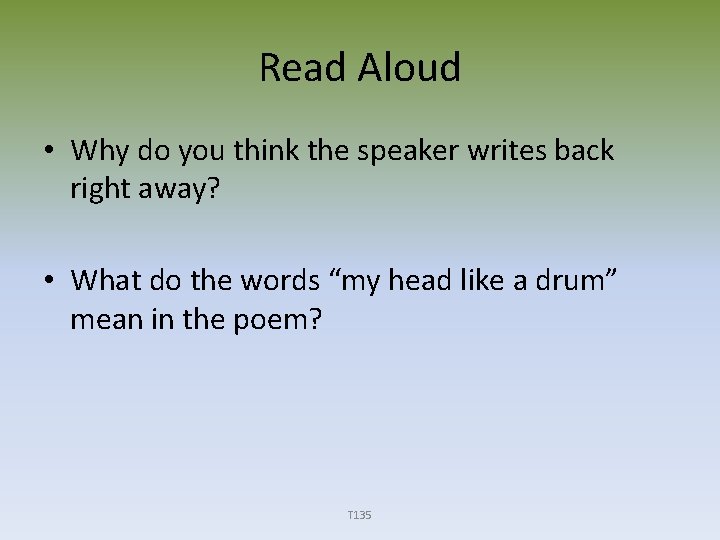 Read Aloud

• Why do you think the speaker writes back right away?

• What do the words “my head like a drum” mean in the poem?

T135